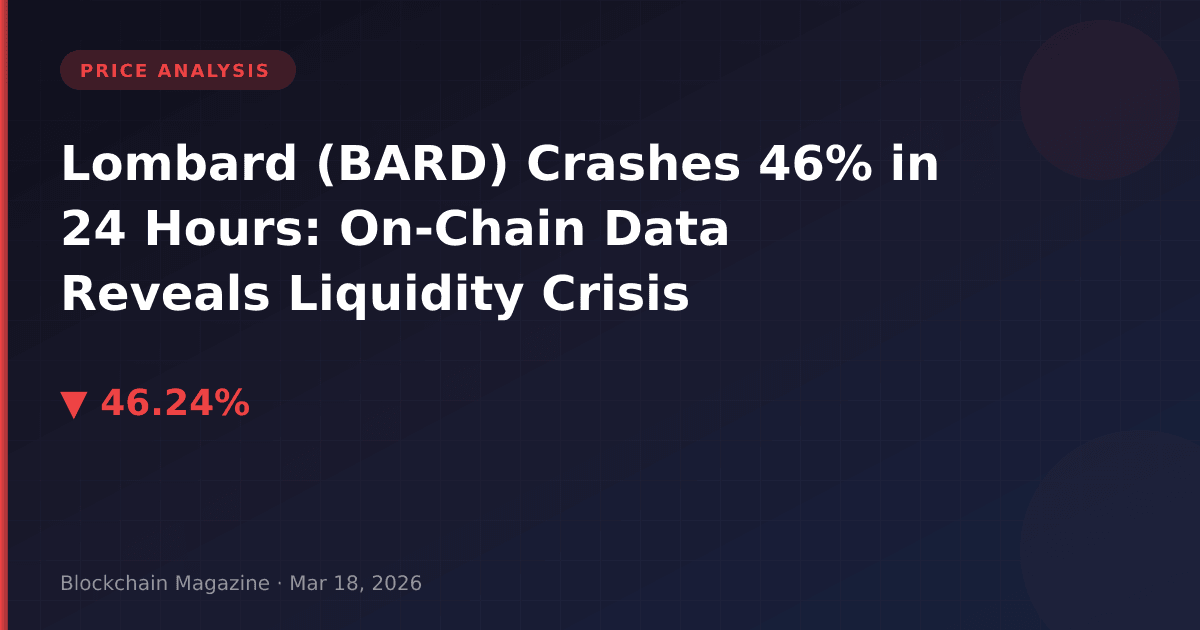 PRICE ANALYSIS

Lombard (BARD) Crashes 46% in 24 Hours: On-Chain Data Reveals Liquidity Crisis

▼ 46.24%

Blockchain Magazine · Mar 18, 2026